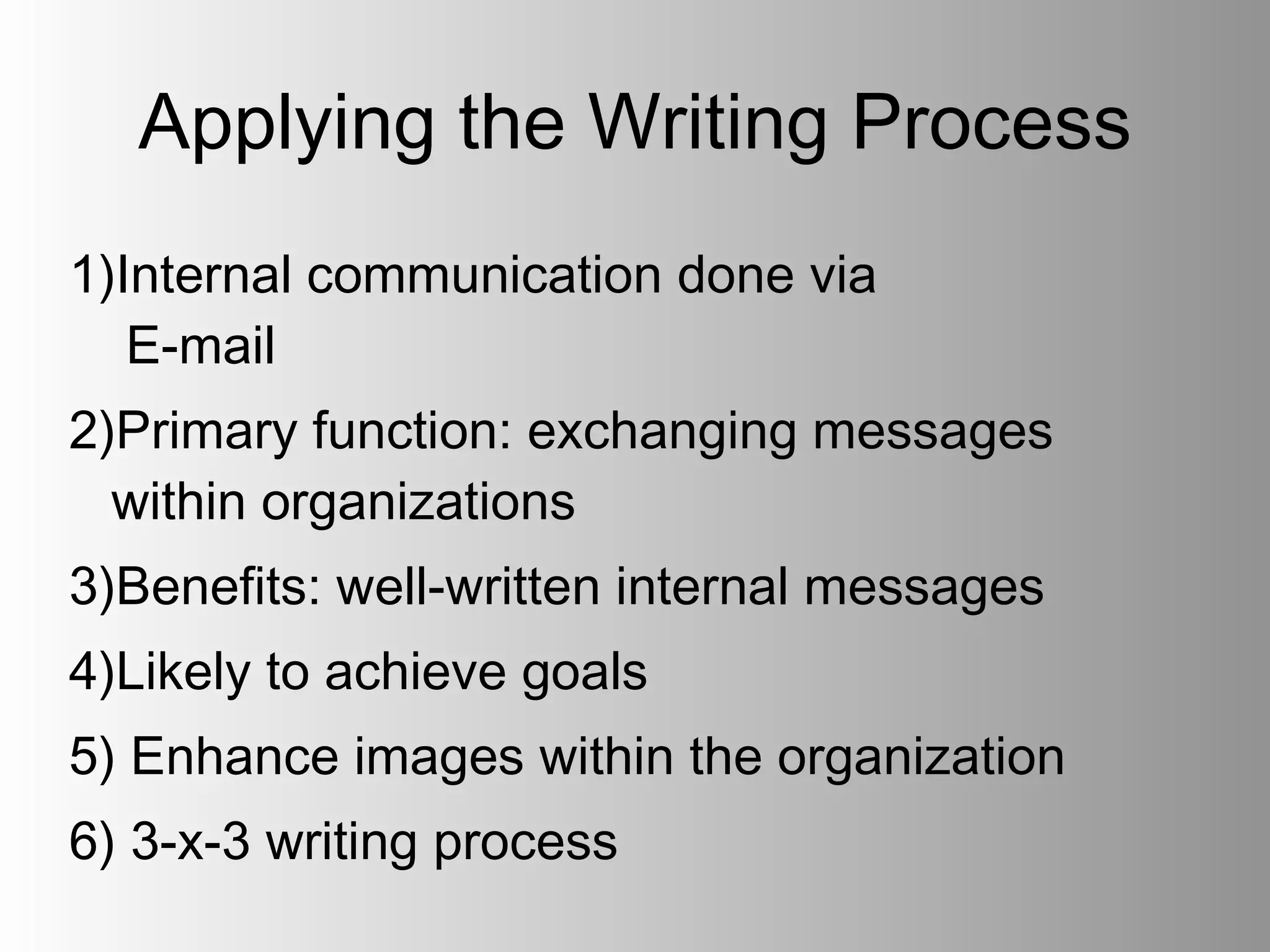 Applying the Writing Process

1)Internal communication done via E-mail

2)Primary function: exchanging messages within organizations

3)Benefits: well-written internal messages

4)Likely to achieve goals

5) Enhance images within the organization

6) 3-x-3 writing process